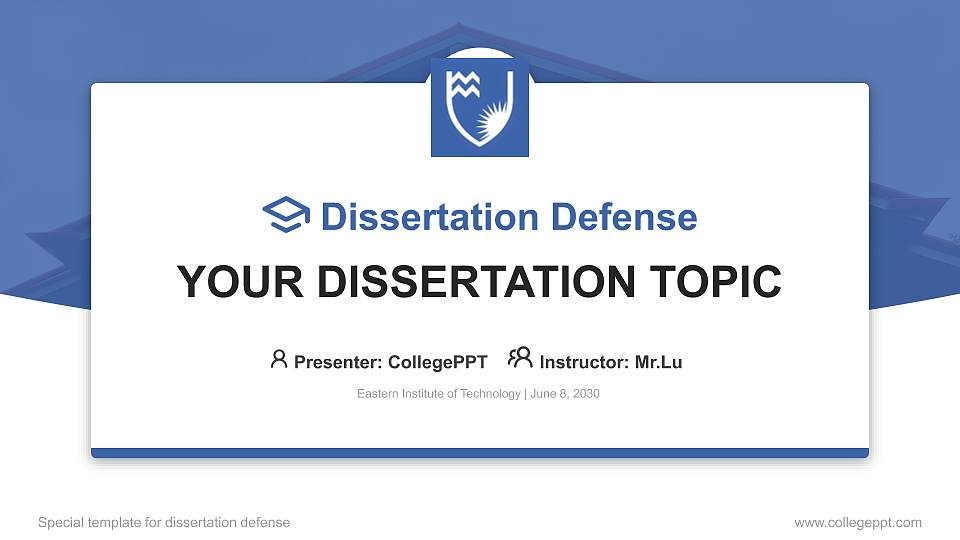 Dissertation Defense

YOUR DISSERTATION TOPIC

Presenter: CollegePPT Instructor: Mr.Lu

Eastern Institute of Technology | June 8, 2030

Special template for dissertation defense

www.collegeppt.com